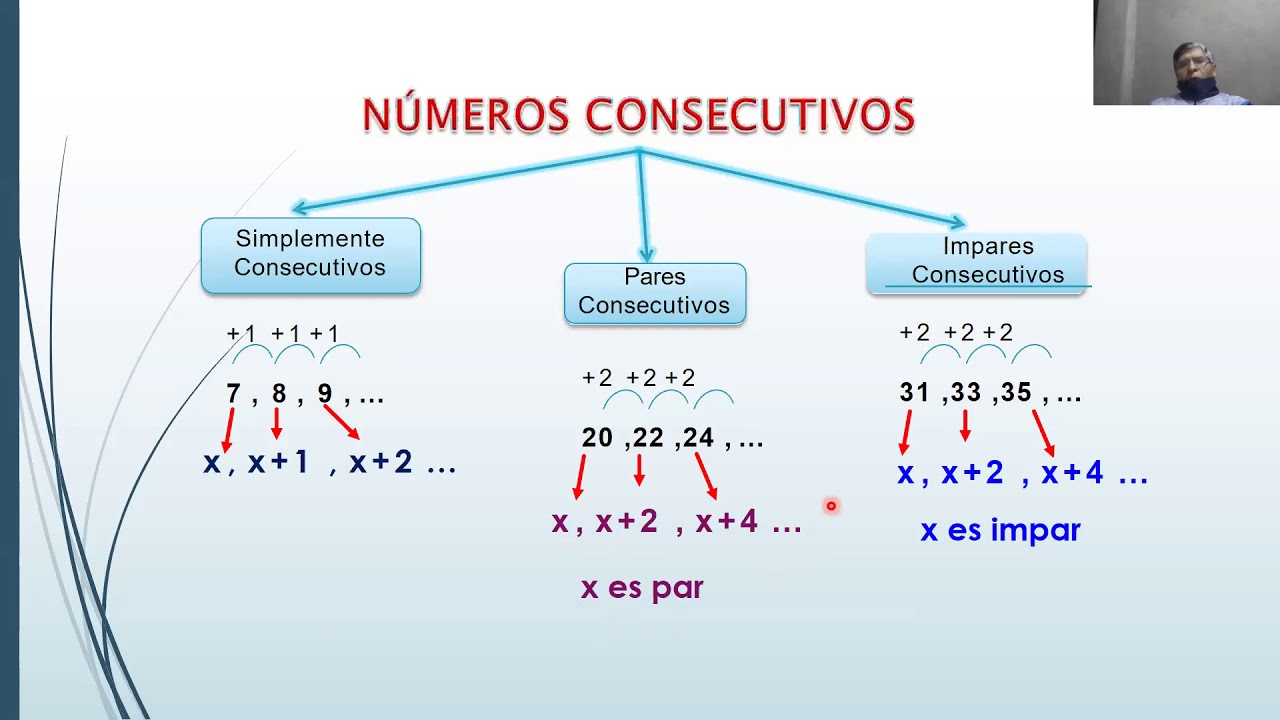 NÚMEROS CONSECUTIVOS

Simplemente Consecutivos

+1 +1 +1

7 , 8 , 9 , ...

x , x+1 , x+2 ...

Pares Consecutivos

+2 +2 +2

20 ,22 ,24 , ...

x , x+2 , x+4 ...

x es par

Impares Consecutivos

+2 +2 +2

31 ,33 ,35 , ...

x , x+2 , x+4 ...

x es impar